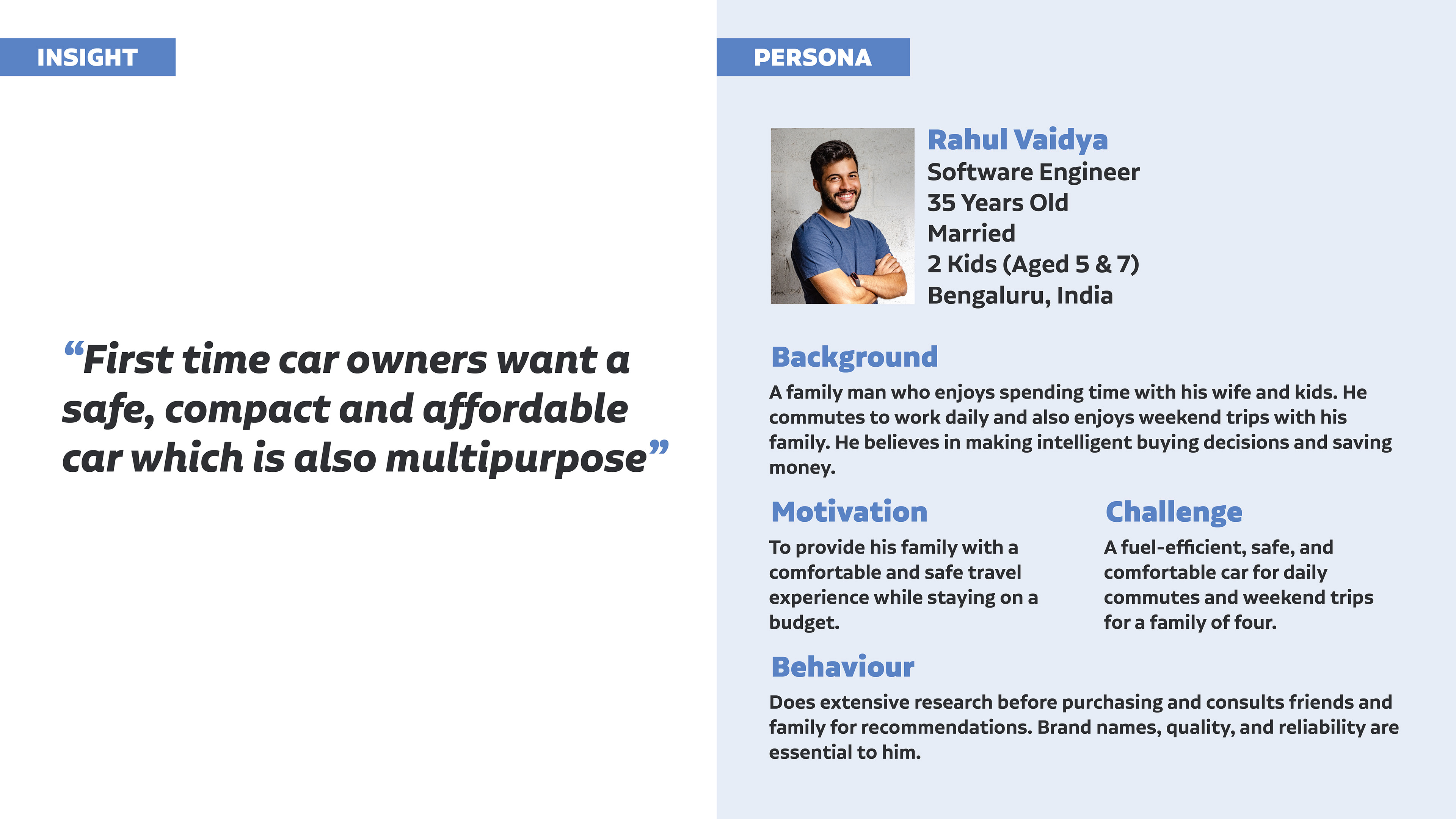 INSIGHT

“First time car owners want a safe, compact and affordable car which is also multipurpose”

PERSONA

Rahul Vaidya
Software Engineer
35 Years Old
Married
2 Kids (Aged 5 & 7)
Bengaluru, India

Background
A family man who enjoys spending time with his wife and kids. He commutes to work daily and also enjoys weekend trips with his family. He believes in making intelligent buying decisions and saving money.

Motivation
To provide his family with a comfortable and safe travel experience while staying on a budget.

Challenge
A fuel-efficient, safe, and comfortable car for daily commutes and weekend trips for a family of four.

Behaviour
Does extensive research before purchasing and consults friends and family for recommendations. Brand names, quality, and reliability are essential to him.